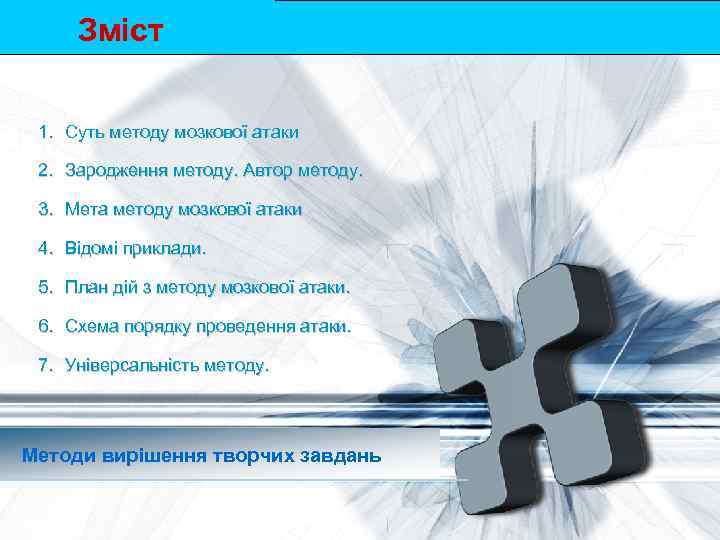 Зміст

1. Суть методу мозкової атаки
2. Зародження методу. Автор методу.
3. Мета методу мозкової атаки
4. Відомі приклади.
5. План дій з методу мозкової атаки.
6. Схема порядку проведення атаки.
7. Універсальність методу.

Методи вирішення творчих завдань